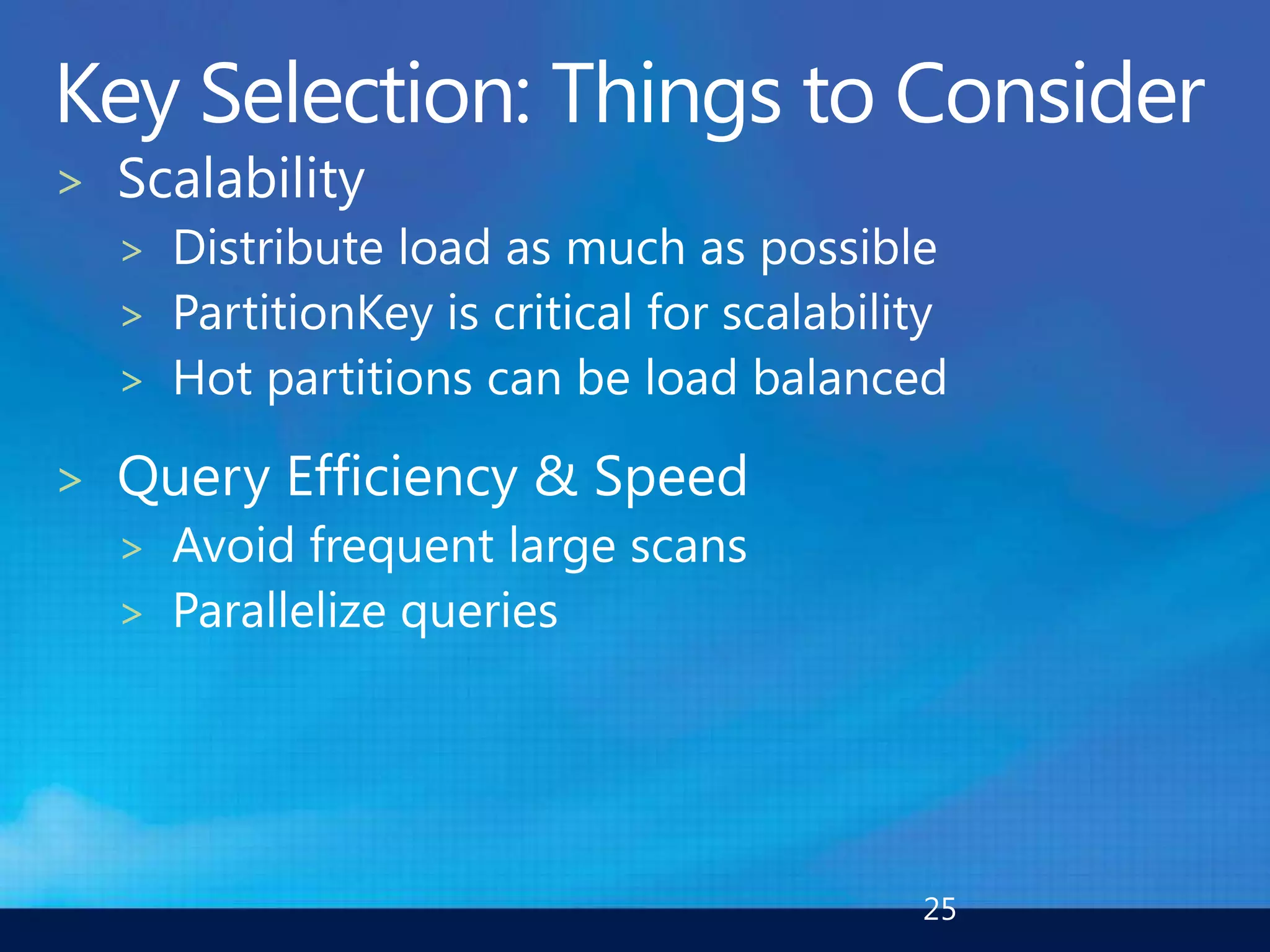 Key Selection: Things to Consider

> Scalability
> Distribute load as much as possible
> PartitionKey is critical for scalability
> Hot partitions can be load balanced

> Query Efficiency & Speed
> Avoid frequent large scans
> Parallelize queries

25